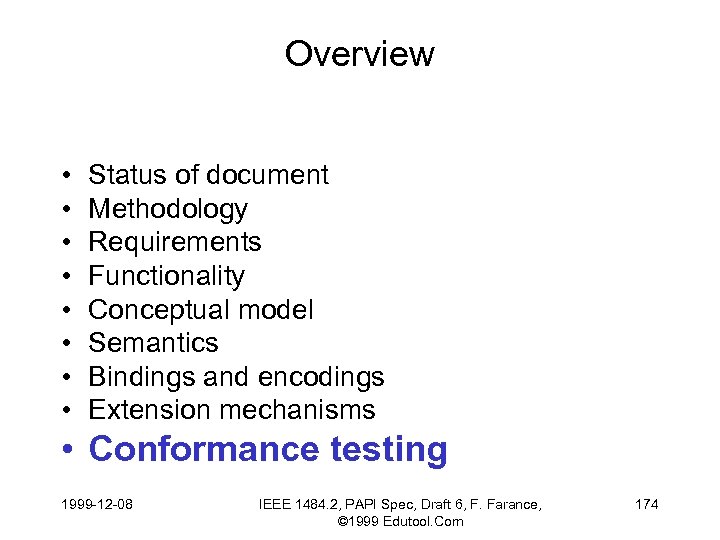 Overview

• Status of document
• Methodology
• Requirements
• Functionality
• Conceptual model
• Semantics
• Bindings and encodings
• Extension mechanisms
• Conformance testing

1999-12-08

IEEE 1484.2, PAPI Spec, Draft 6, F. Farance, ©1999 Edutool.Com

174